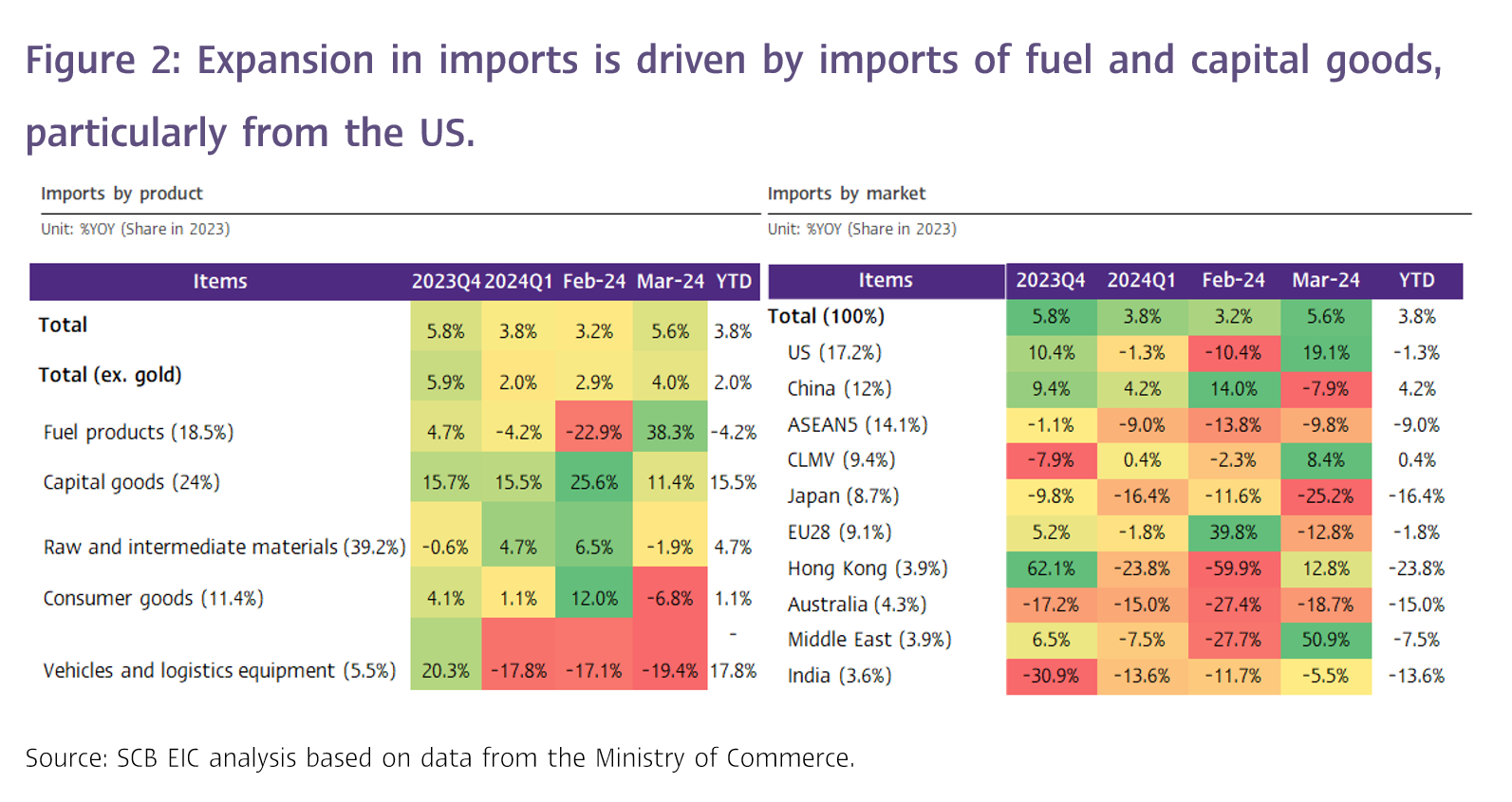 Figure 2: Expansion in imports is driven by imports of fuel and capital goods, particularly from the US.

Imports by product

Unit: %YOY (Share in 2023)

| Items | 2023Q4 | 2024Q1 | Feb-24 | Mar-24 | YTD |
|---|---|---|---|---|---|
| Total | 5.8% | 3.8% | 3.2% | 5.6% | 3.8% |
| Total (ex. gold) | 5.9% | 2.0% | 2.9% | 4.0% | 2.0% |
| Fuel products (18.5%) | 4.7% | -4.2% | -22.9% | 38.3% | -4.2% |
| Capital goods (24%) | 15.7% | 15.5% | 25.6% | 11.4% | 15.5% |
| Raw and intermediate materials (39.2%) | -0.6% | 4.7% | 6.5% | -1.9% | 4.7% |
| Consumer goods (11.4%) | 4.1% | 1.1% | 12.0% | -6.8% | 1.1% |
| Vehicles and logistics equipment (5.5%) | 20.3% | -17.8% | -17.1% | -19.4% | - 17.8% |

Imports by market

Unit: %YOY (Share in 2023)

| Items | 2023Q4 | 2024Q1 | Feb-24 | Mar-24 | YTD |
|---|---|---|---|---|---|
| Total (100%) | 5.8% | 3.8% | 3.2% | 5.6% | 3.8% |
| US (17.2%) | 10.4% | -1.3% | -10.4% | 19.1% | -1.3% |
| China (12%) | 9.4% | 4.2% | 14.0% | -7.9% | 4.2% |
| ASEAN5 (14.1%) | -1.1% | -9.0% | -13.8% | -9.8% | -9.0% |
| CLMV (9.4%) | -7.9% | 0.4% | -2.3% | 8.4% | 0.4% |
| Japan (8.7%) | -9.8% | -16.4% | -11.6% | -25.2% | -16.4% |
| EU28 (9.1%) | 5.2% | -1.8% | 39.8% | -12.8% | -1.8% |
| Hong Kong (3.9%) | 62.1% | -23.8% | -59.9% | 12.8% | -23.8% |
| Australia (4.3%) | -17.2% | -15.0% | -27.4% | -18.7% | -15.0% |
| Middle East (3.9%) | 6.5% | -7.5% | -27.7% | 50.9% | -7.5% |
| India (3.6%) | -30.9% | -13.6% | -11.7% | -5.5% | -13.6% |

Source: SCB EIC analysis based on data from the Ministry of Commerce.